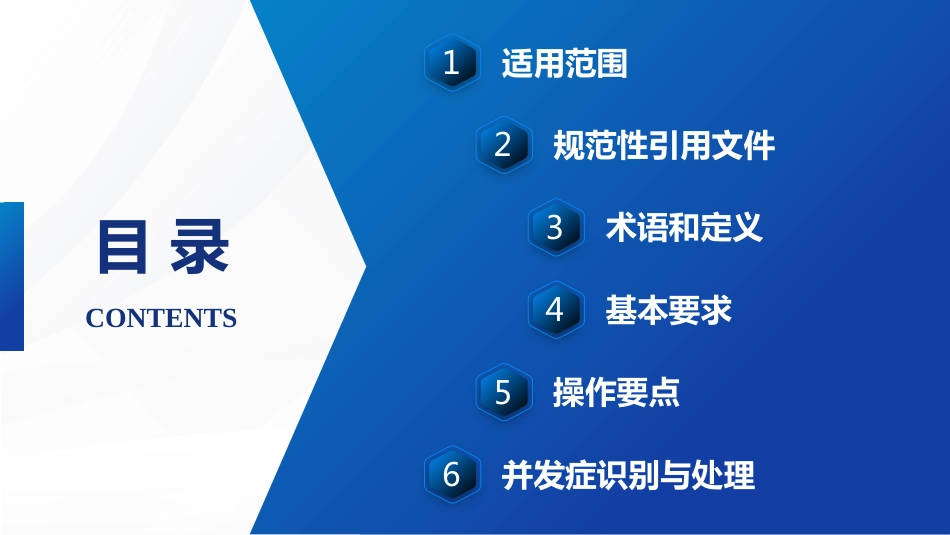 目录

CONTENTS

1 适用范围

2 规范性引用文件

3 术语和定义

4 基本要求

5 操作要点

6 并发症识别与处理